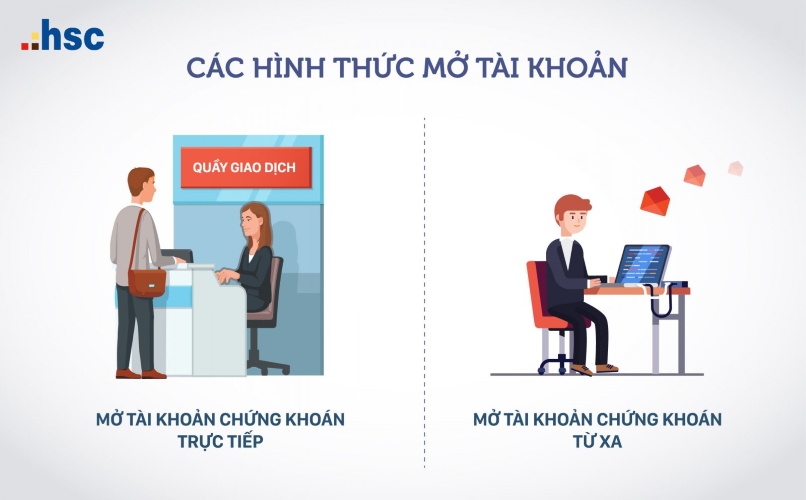 hsc

CÁC HÌNH THỨC MỞ TÀI KHOẢN

QUẦY GIAO DỊCH

MỞ TÀI KHOẢN CHỨNG KHOÁN TRỰC TIẾP

MỞ TÀI KHOẢN CHỨNG KHOÁN TỪ XA